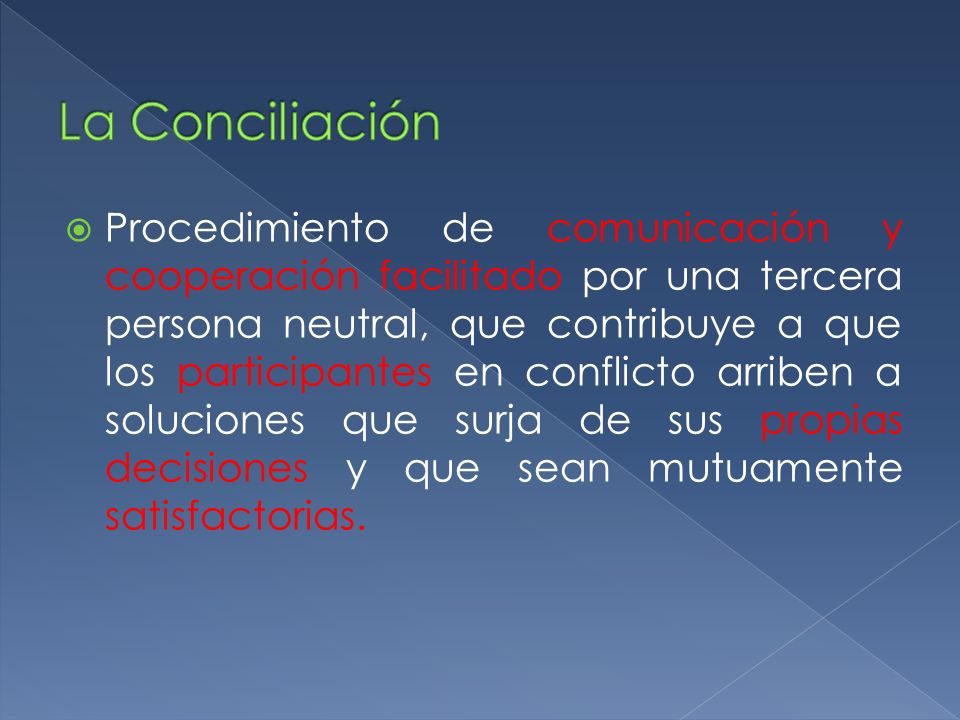 La Conciliación

Procedimiento de comunicación y cooperación facilitado por una tercera persona neutral, que contribuye a que los participantes en conflicto arriben a soluciones que surja de sus propias decisiones y que sean mutuamente satisfactorias.